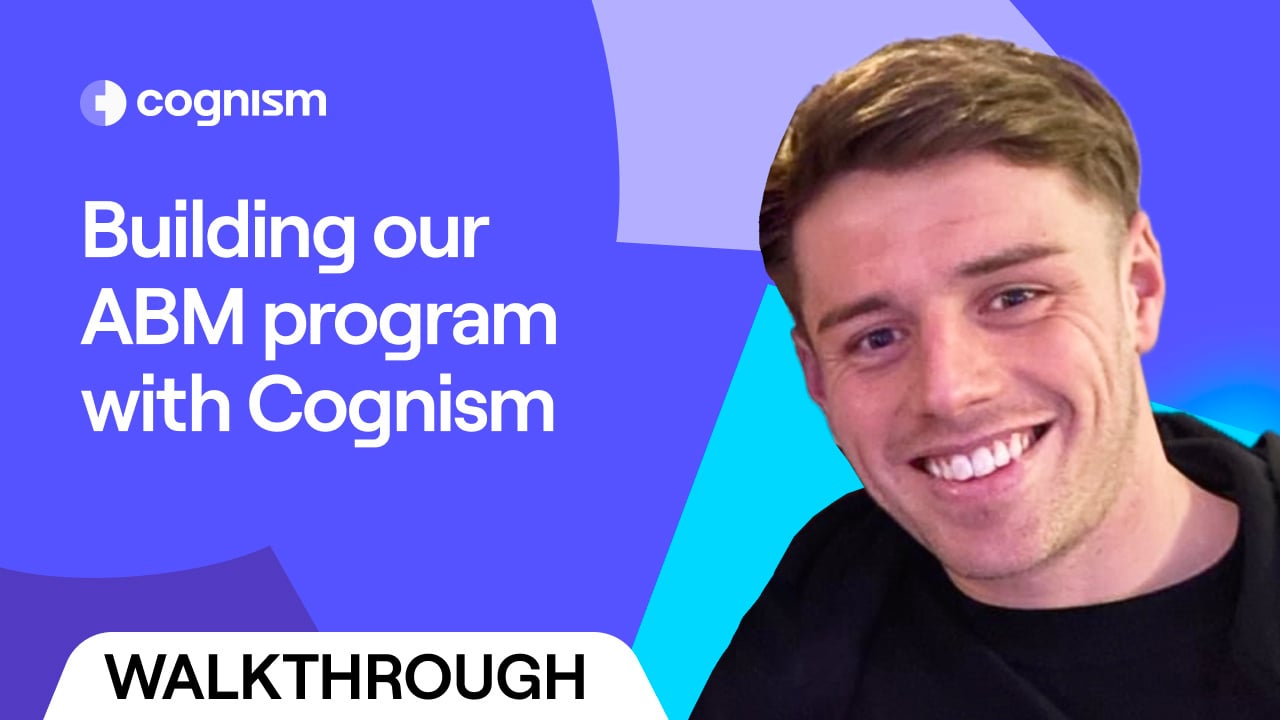 cognism

Building our ABM program with Cognism

WALKTHROUGH